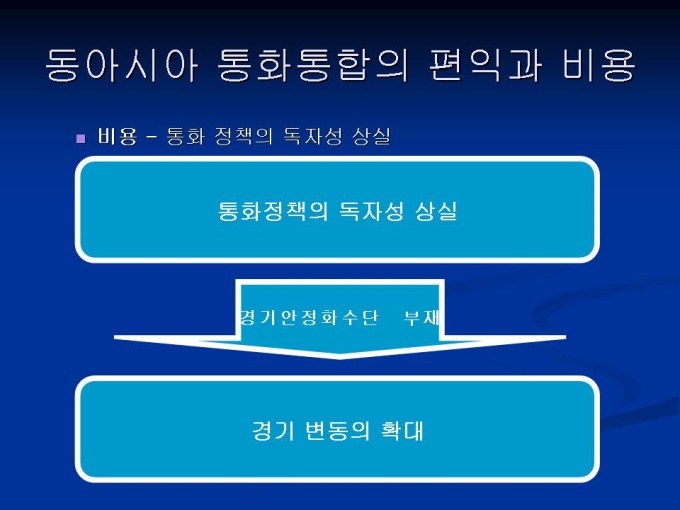 동아시아 통화통합의 편익과 비용

비용 – 통화 정책의 독자성 상실

통화정책의 독자성 상실

경기안정화수단 부재

경기 변동의 확대